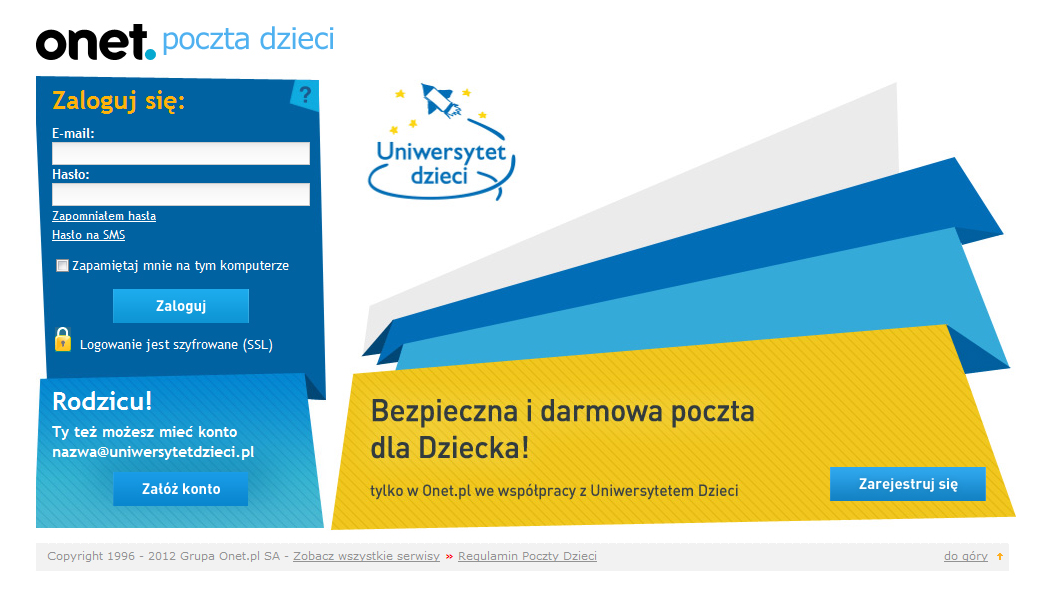 onet. poczta dzieci

Zaloguj się:
?
E-mail:
Hasło:
Zapomniałem hasła
Hasło na SMS
Zapamiętaj mnie na tym komputerze
Zaloguj
Logowanie jest szyfrowane (SSL)

Uniwersytet dzieci

Rodzicu!
Ty też możesz mieć konto nazwa@uniwersytetdzieci.pl
Załóż konto

Bezpieczna i darmowa poczta dla Dziecka!
tylko w Onet.pl we współpracy z Uniwersytetem Dzieci
Zarejestruj się

Copyright 1996 - 2012 Grupa Onet.pl SA - Zobacz wszystkie serwisy » Regulamin Poczty Dzieci
do góry